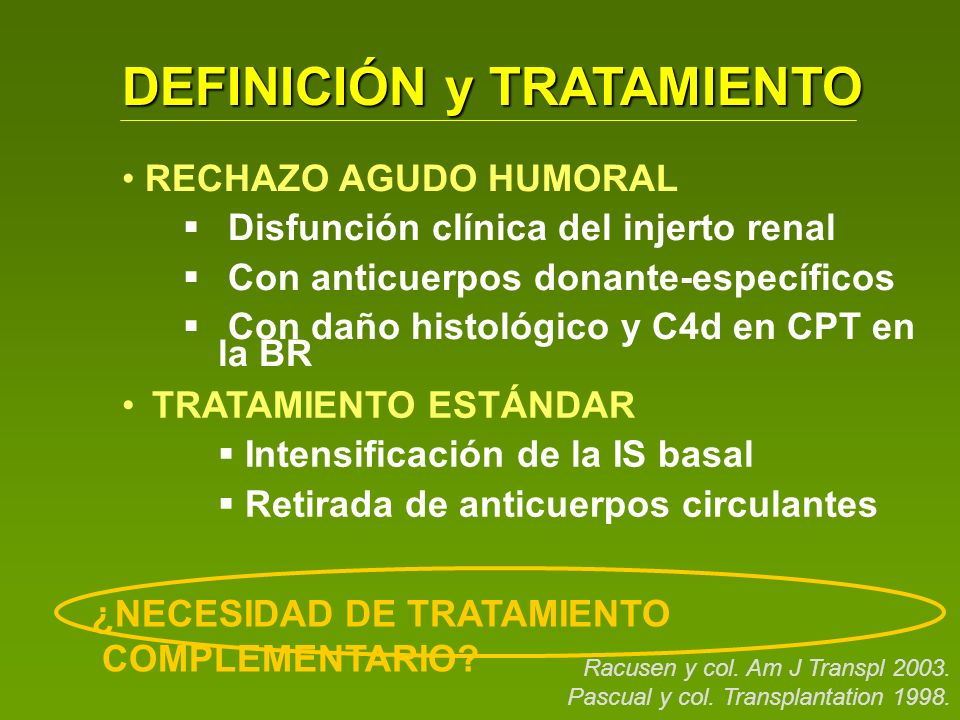 DEFINICIÓN y TRATAMIENTO

• RECHAZO AGUDO HUMORAL
▪ Disfunción clínica del injerto renal
▪ Con anticuerpos donante-específicos
▪ Con daño histológico y C4d en CPT en la BR

• TRATAMIENTO ESTÁNDAR
▪ Intensificación de la IS basal
▪ Retirada de anticuerpos circulantes

¿NECESIDAD DE TRATAMIENTO COMPLEMENTARIO?

Racusen y col. Am J Transpl 2003.
Pascual y col. Transplantation 1998.